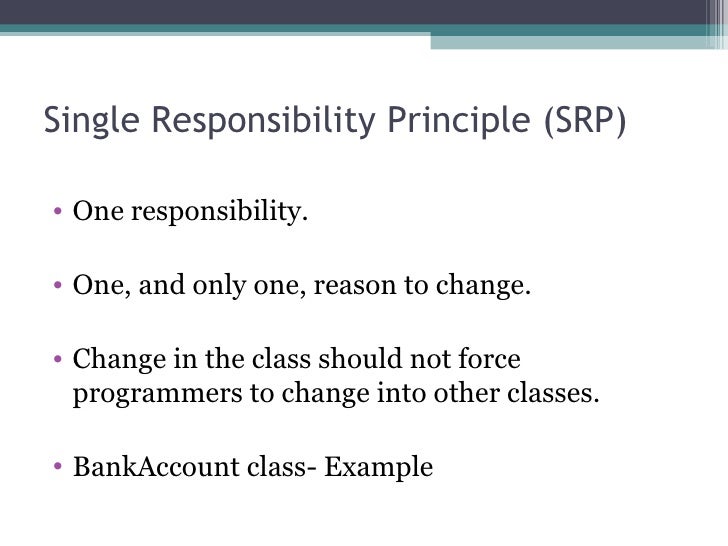 Single Responsibility Principle (SRP)

• One responsibility.

• One, and only one, reason to change.

• Change in the class should not force programmers to change into other classes.

• BankAccount class- Example